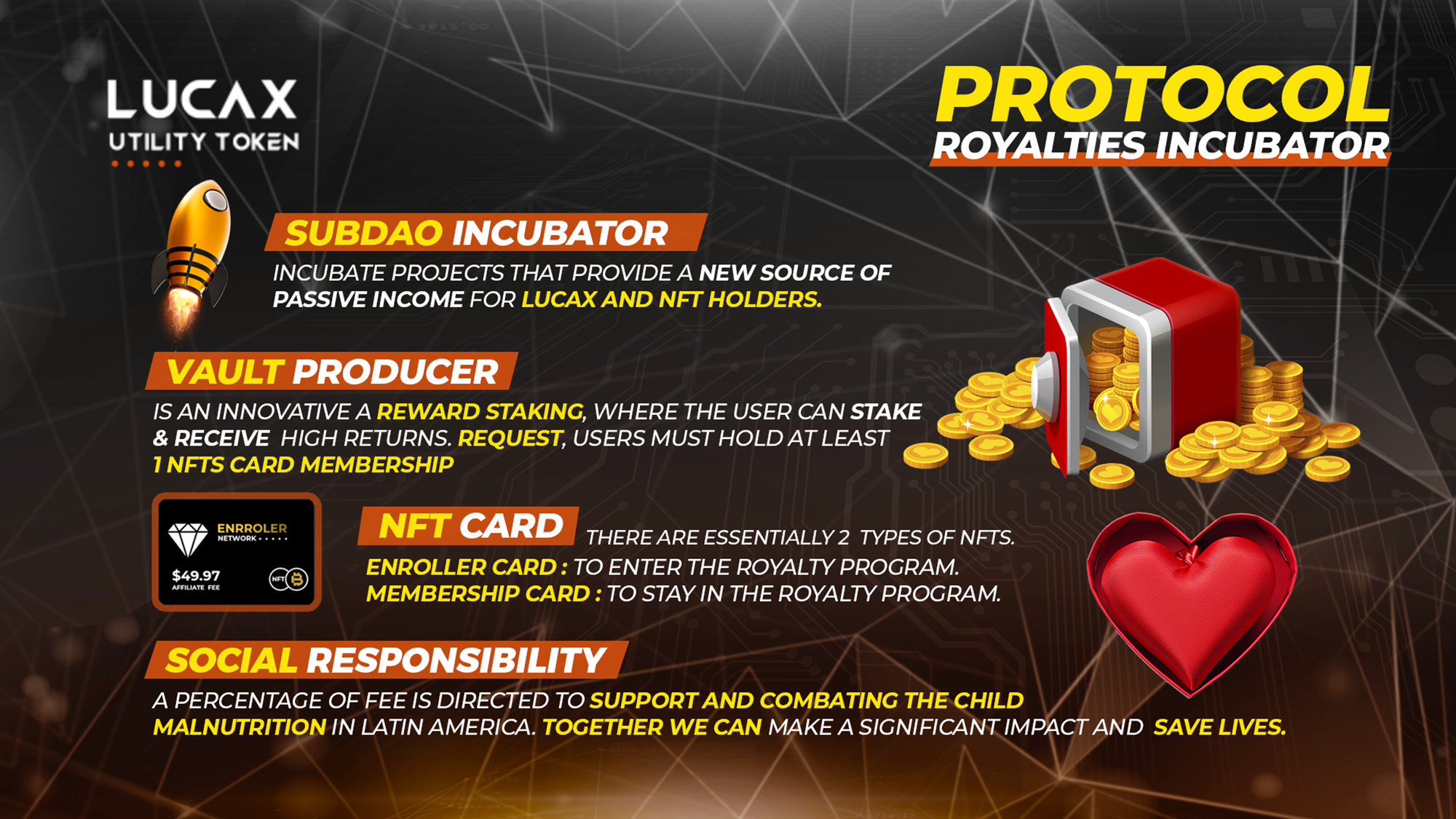 LUCAX
UTILITY TOKEN

PROTOCOL
ROYALTIES INCUBATOR

SUBDAO INCUBATOR
INCUBATE PROJECTS THAT PROVIDE A NEW SOURCE OF PASSIVE INCOME FOR LUCAX AND NFT HOLDERS.

VAULT PRODUCER
IS AN INNOVATIVE A REWARD STAKING, WHERE THE USER CAN STAKE & RECEIVE HIGH RETURNS. REQUEST, USERS MUST HOLD AT LEAST 1 NFTS CARD MEMBERSHIP

ENRROLER
NETWORK
$49.97
AFFILIATE FEE
NFT

NFT CARD
THERE ARE ESSENTIALLY 2 TYPES OF NFTS.
ENROLLER CARD : TO ENTER THE ROYALTY PROGRAM.
MEMBERSHIP CARD : TO STAY IN THE ROYALTY PROGRAM.

SOCIAL RESPONSIBILITY
A PERCENTAGE OF FEE IS DIRECTED TO SUPPORT AND COMBATING THE CHILD MALNUTRITION IN LATIN AMERICA. TOGETHER WE CAN MAKE A SIGNIFICANT IMPACT AND SAVE LIVES.